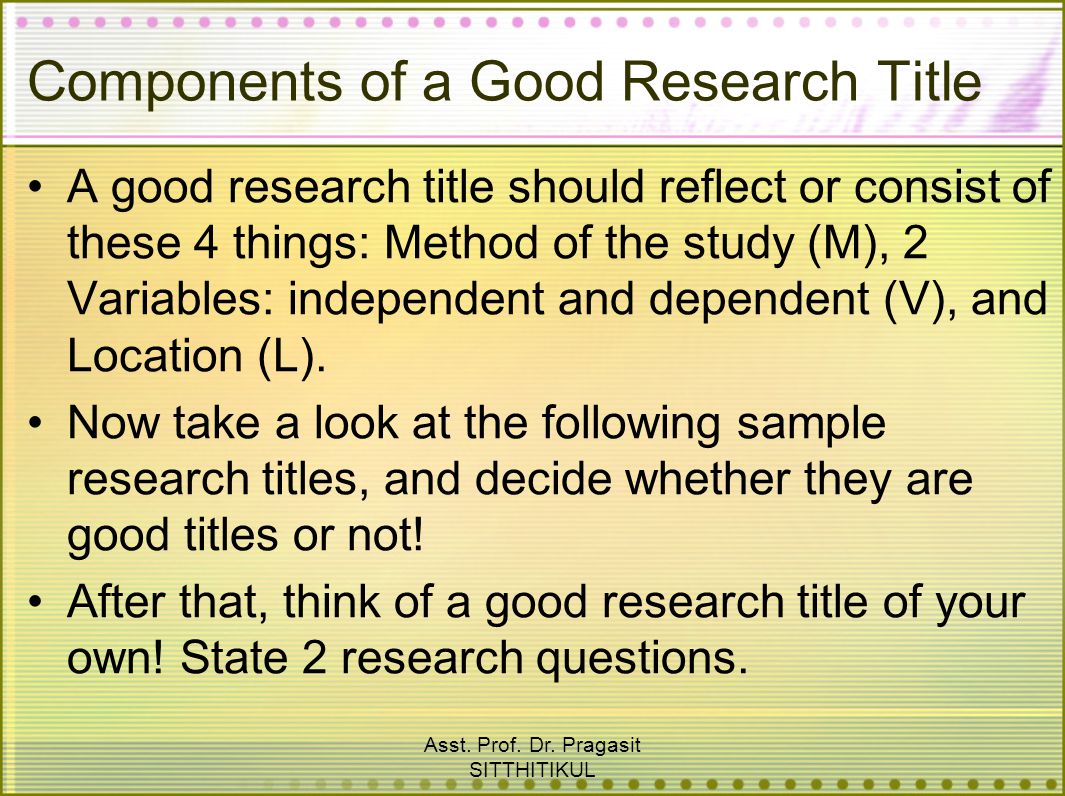 Components of a Good Research Title

• A good research title should reflect or consist of these 4 things: Method of the study (M), 2 Variables: independent and dependent (V), and Location (L).

• Now take a look at the following sample research titles, and decide whether they are good titles or not!

• After that, think of a good research title of your own! State 2 research questions.

Asst. Prof. Dr. Pragasit SITTHITIKUL